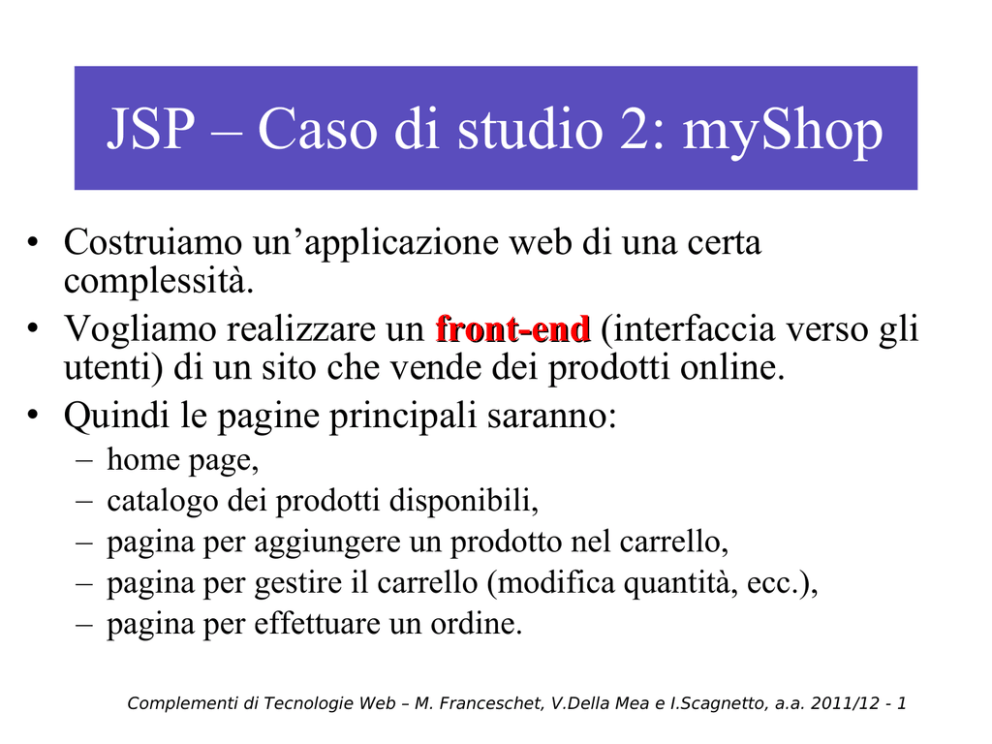 JSP – Caso di studio 2: myShop

• Costruiamo un’applicazione web di una certa complessità.
• Vogliamo realizzare un front-end (interfaccia verso gli utenti) di un sito che vende dei prodotti online.
• Quindi le pagine principali saranno:
– home page,
– catalogo dei prodotti disponibili,
– pagina per aggiungere un prodotto nel carrello,
– pagina per gestire il carrello (modifica quantità, ecc.),
– pagina per effettuare un ordine.

Complementi di Tecnologie Web – M. Franceschet, V.Della Mea e I.Scagnetto, a.a. 2011/12 - 1